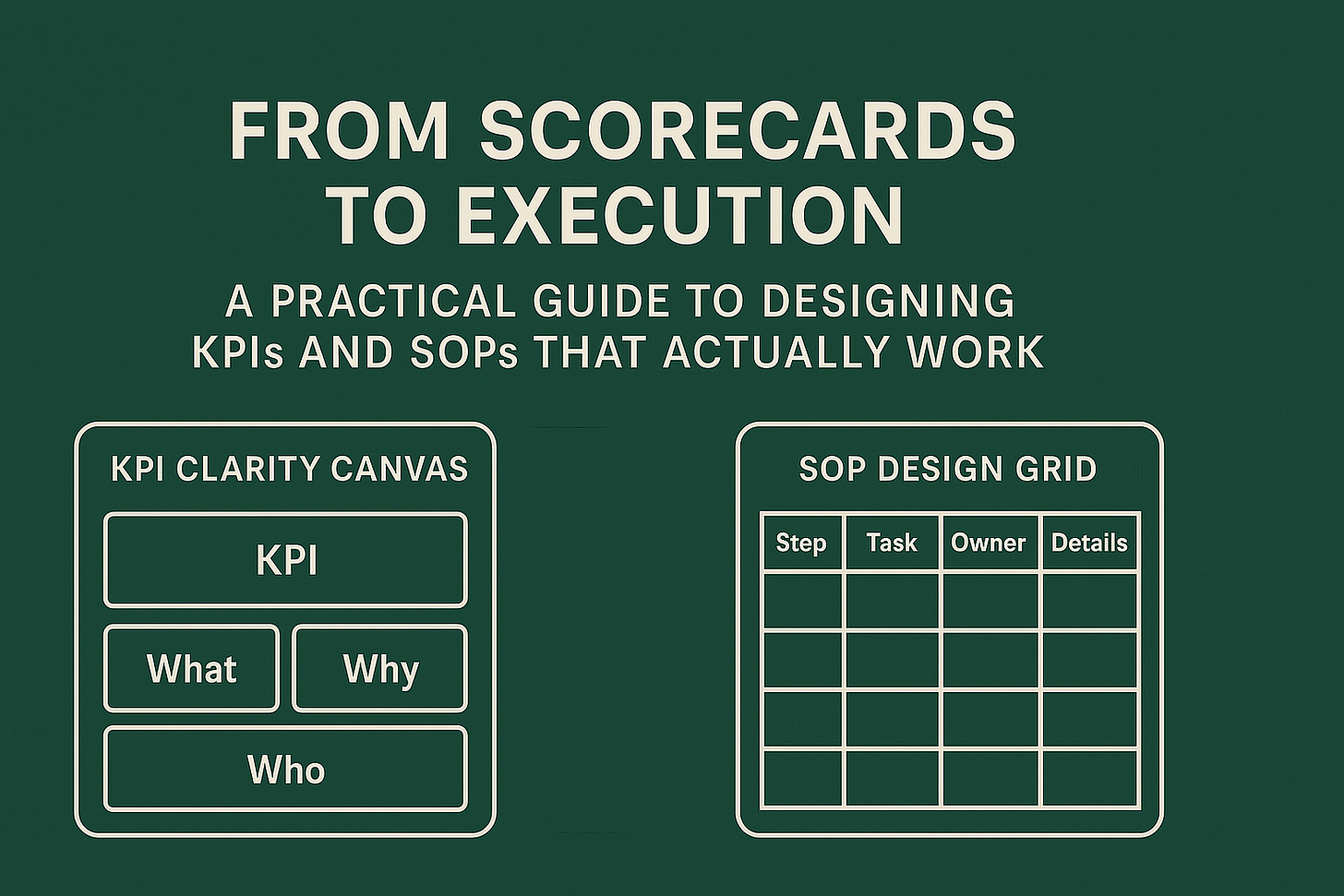 FROM SCORECARDS TO EXECUTION

A PRACTICAL GUIDE TO DESIGNING KPIs AND SOPs THAT ACTUALLY WORK

KPI CLARITY CANVAS

KPI

What

Why

Who

SOP DESIGN GRID

| Step | Task | Owner | Details |
|---|---|---|---|
| | | | |
| | | | |
| | | | |
| | | | |